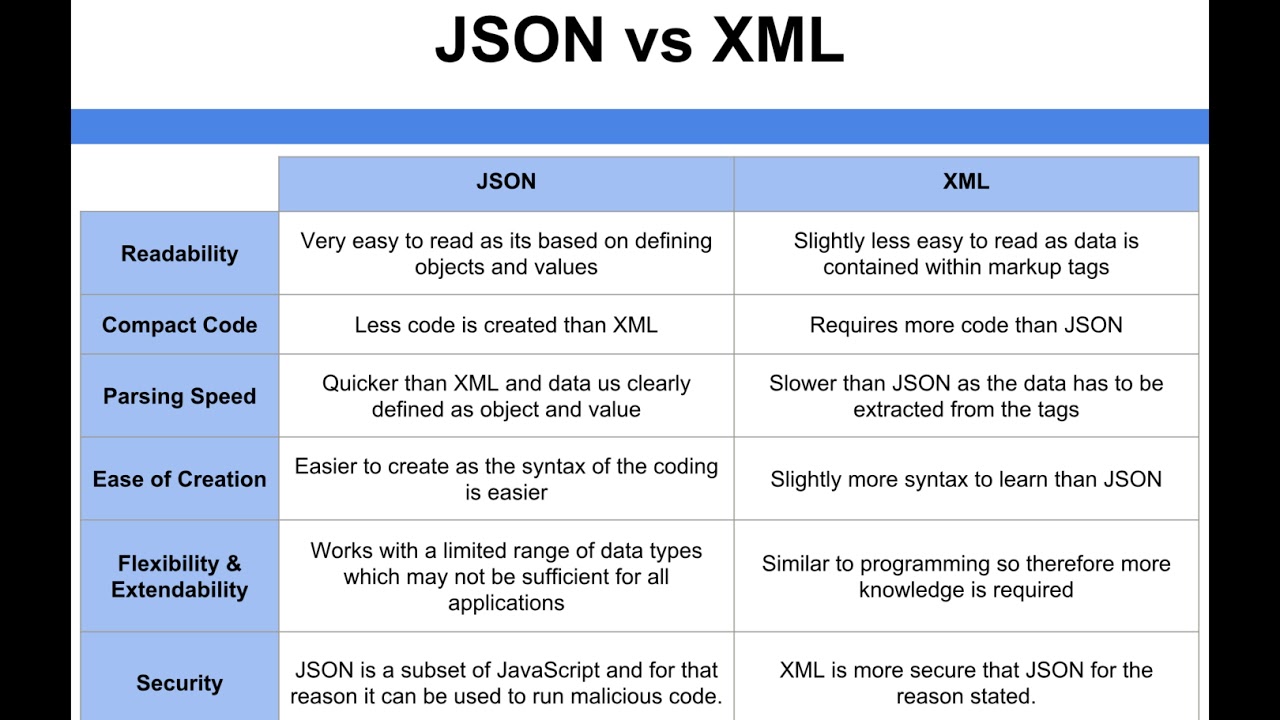 JSON vs XML

| | JSON | XML |
|---|---|---|
| Readability | Very easy to read as its based on defining objects and values | Slightly less easy to read as data is contained within markup tags |
| Compact Code | Less code is created than XML | Requires more code than JSON |
| Parsing Speed | Quicker than XML and data us clearly defined as object and value | Slower than JSON as the data has to be extracted from the tags |
| Ease of Creation | Easier to create as the syntax of the coding is easier | Slightly more syntax to learn than JSON |
| Flexibility & Extendability | Works with a limited range of data types which may not be sufficient for all applications | Similar to programming so therefore more knowledge is required |
| Security | JSON is a subset of JavaScript and for that reason it can be used to run malicious code. | XML is more secure that JSON for the reason stated. |